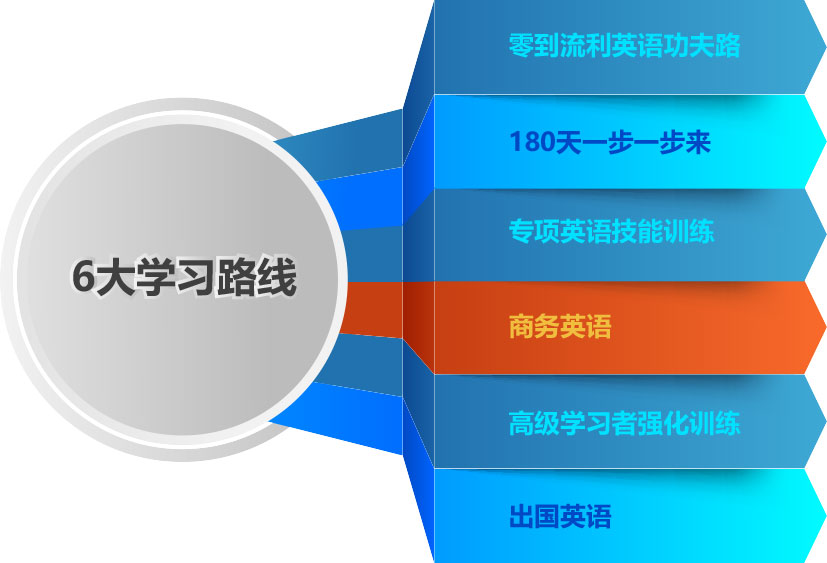 6大学习路线

零到流利英语功夫路

180天一步一步来

专项英语技能训练

商务英语

高级学习者强化训练

出国英语